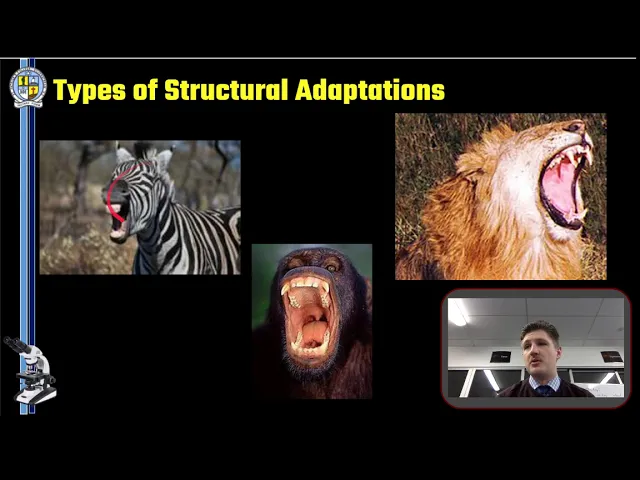 Types of Structural Adaptations